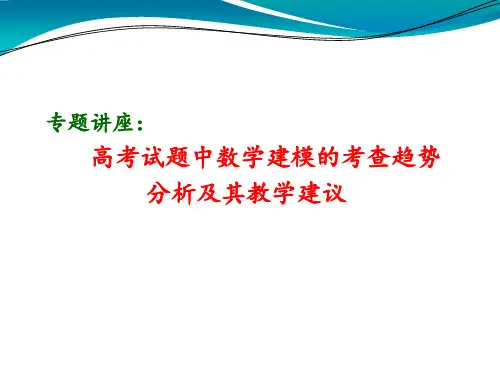 专题讲座：

高考试题中数学建模的考查趋势分析及其教学建议